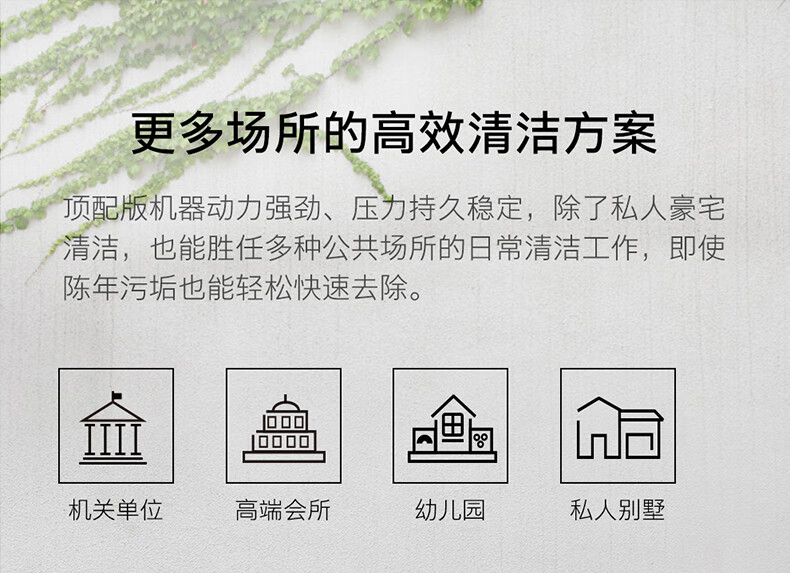 更多场所的高效清洁方案

顶配版机器动力强劲、压力持久稳定，除了私人豪宅清洁，也能胜任多种公共场所的日常清洁工作，即使陈年污垢也能轻松快速去除。

机关单位

高端会所

幼儿园

私人别墅